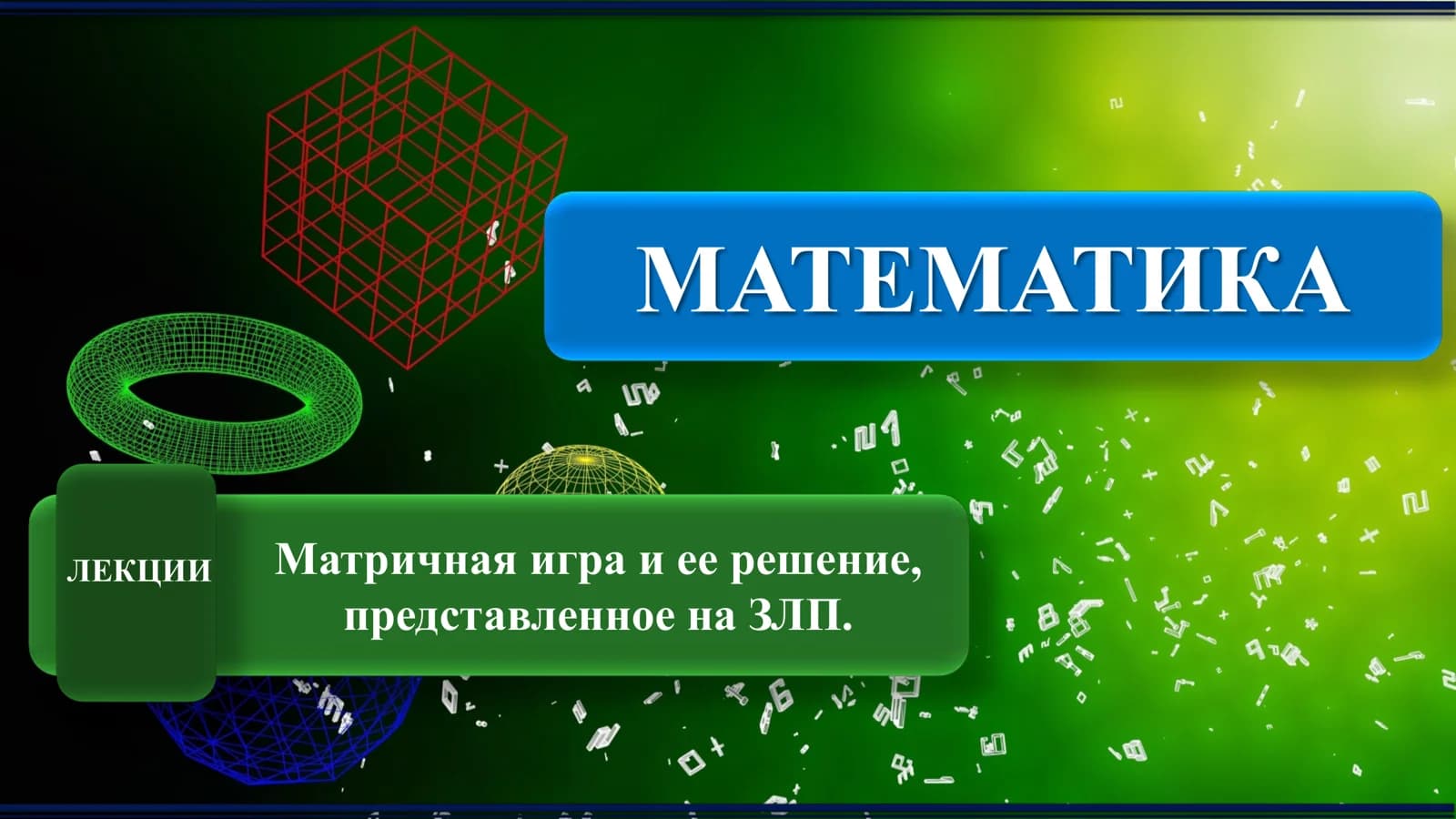 МАТЕМАТИКА

ЛЕКЦИИ

Матричная игра и ее решение, представленное на ЗЛП.